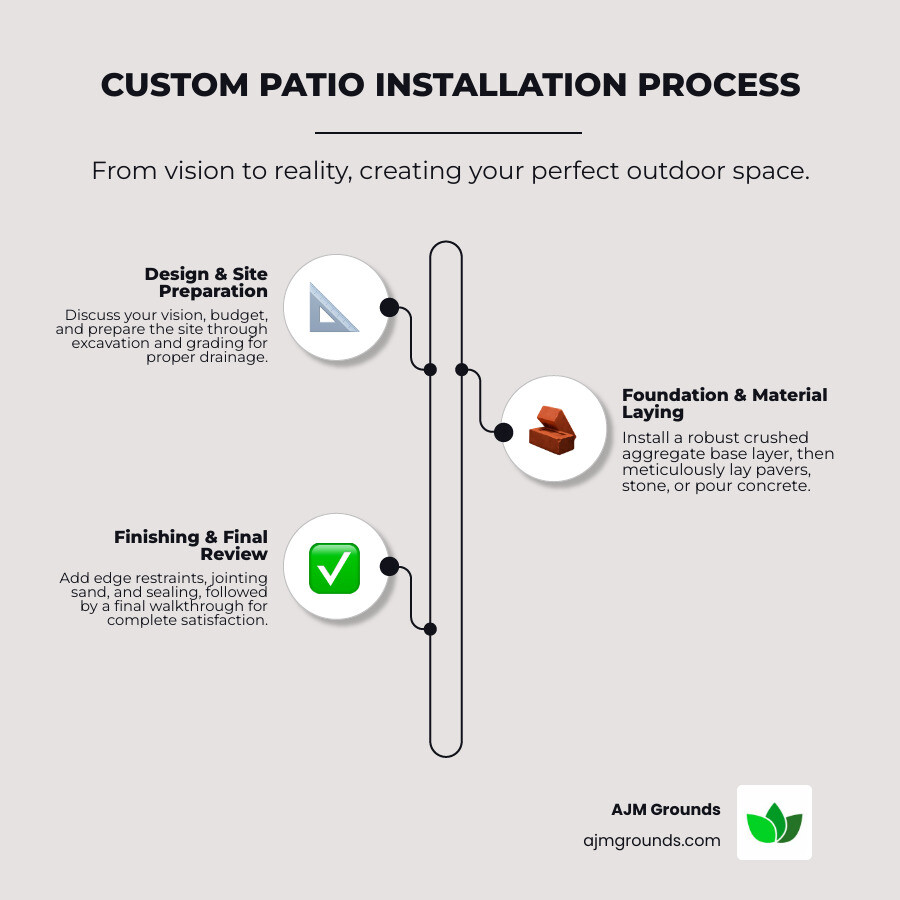 CUSTOM PATIO INSTALLATION PROCESS

From vision to reality, creating your perfect outdoor space.

Design & Site Preparation

Discuss your vision, budget, and prepare the site through excavation and grading for proper drainage.

Foundation & Material Laying

Install a robust crushed aggregate base layer, then meticulously lay pavers, stone, or pour concrete.

Finishing & Final Review

Add edge restraints, jointing sand, and sealing, followed by a final walkthrough for complete satisfaction.

AJM Grounds
ajmgrounds.com